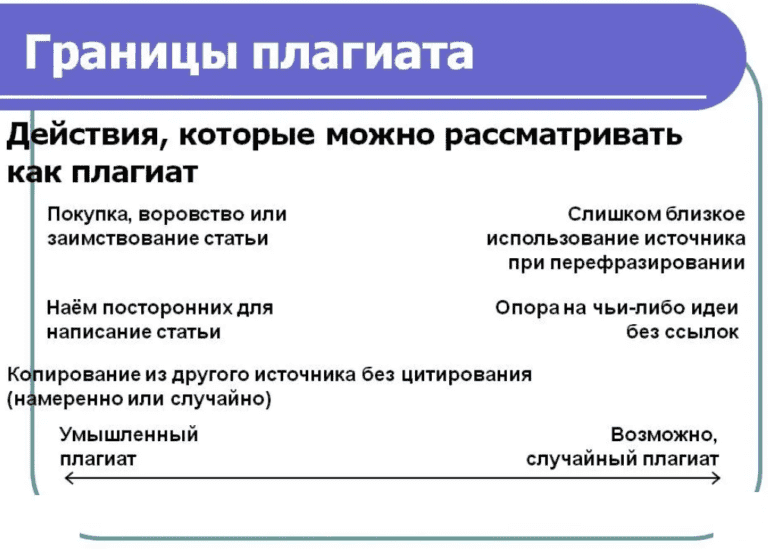 Границы плагиата

Действия, которые можно рассматривать как плагиат

Покупка, воровство или заимствование статьи

Слишком близкое использование источника при перефразировании

Наём посторонних для написание статьи

Опора на чьи-либо идеи без ссылок

Копирование из другого источника без цитирования (намеренно или случайно)

Умышленный плагиат

Возможно, случайный плагиат